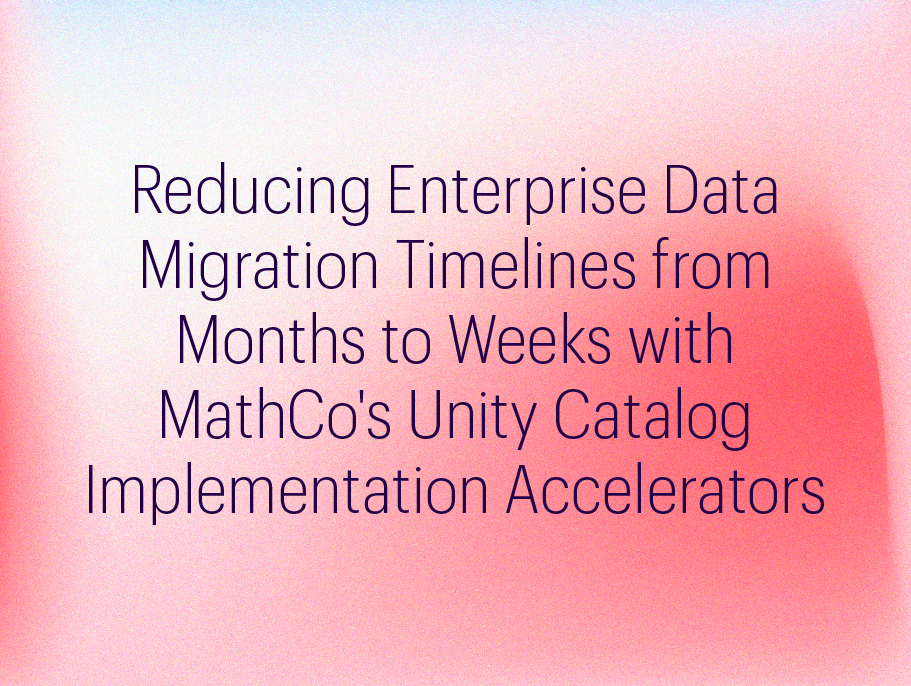 Reducing Enterprise Data Migration Timelines from Months to Weeks with MathCo's Unity Catalog Implementation Accelerators